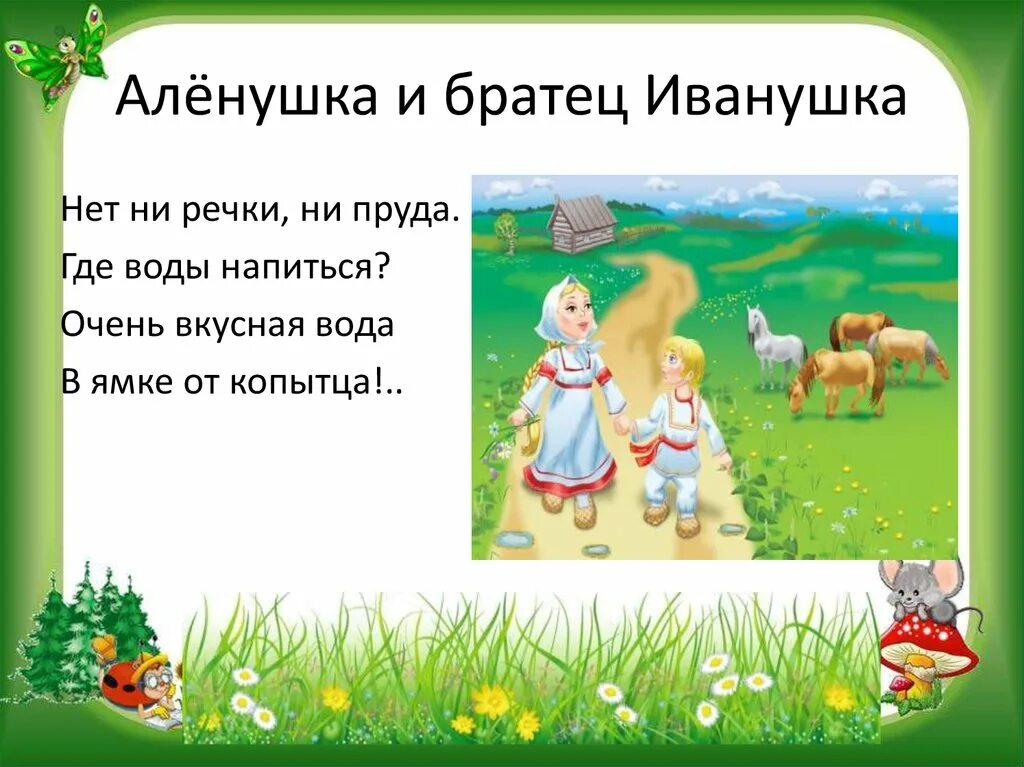 Алёнушка и братец Иванушка

Нет ни речки, ни пруда.
Где воды напиться?
Очень вкусная вода
В ямке от копытца!..